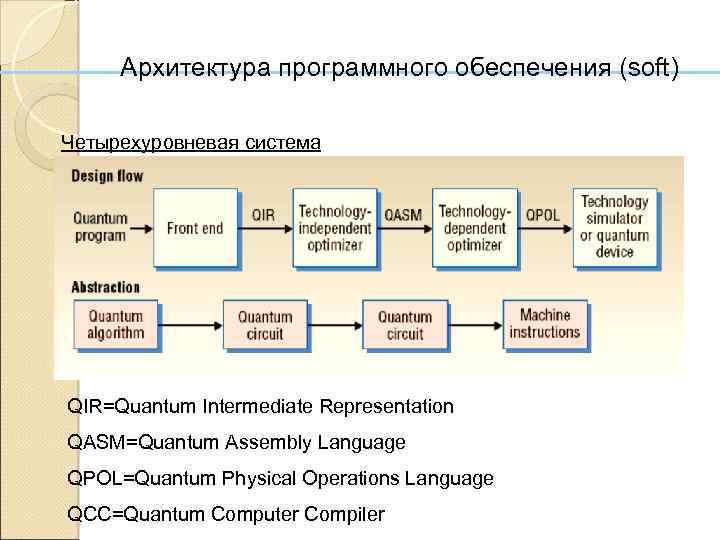 Архитектура программного обеспечения (soft)

Четырехуровневая система

Design flow

Quantum program

Front end

QIR

Technology-independent optimizer

QASM

Technology-dependent optimizer

QPOL

Technology simulator or quantum device

Abstraction

Quantum algorithm

Quantum circuit

Quantum circuit

Machine instructions

QIR=Quantum Intermediate Representation

QASM=Quantum Assembly Language

QPOL=Quantum Physical Operations Language

QCC=Quantum Computer Compiler